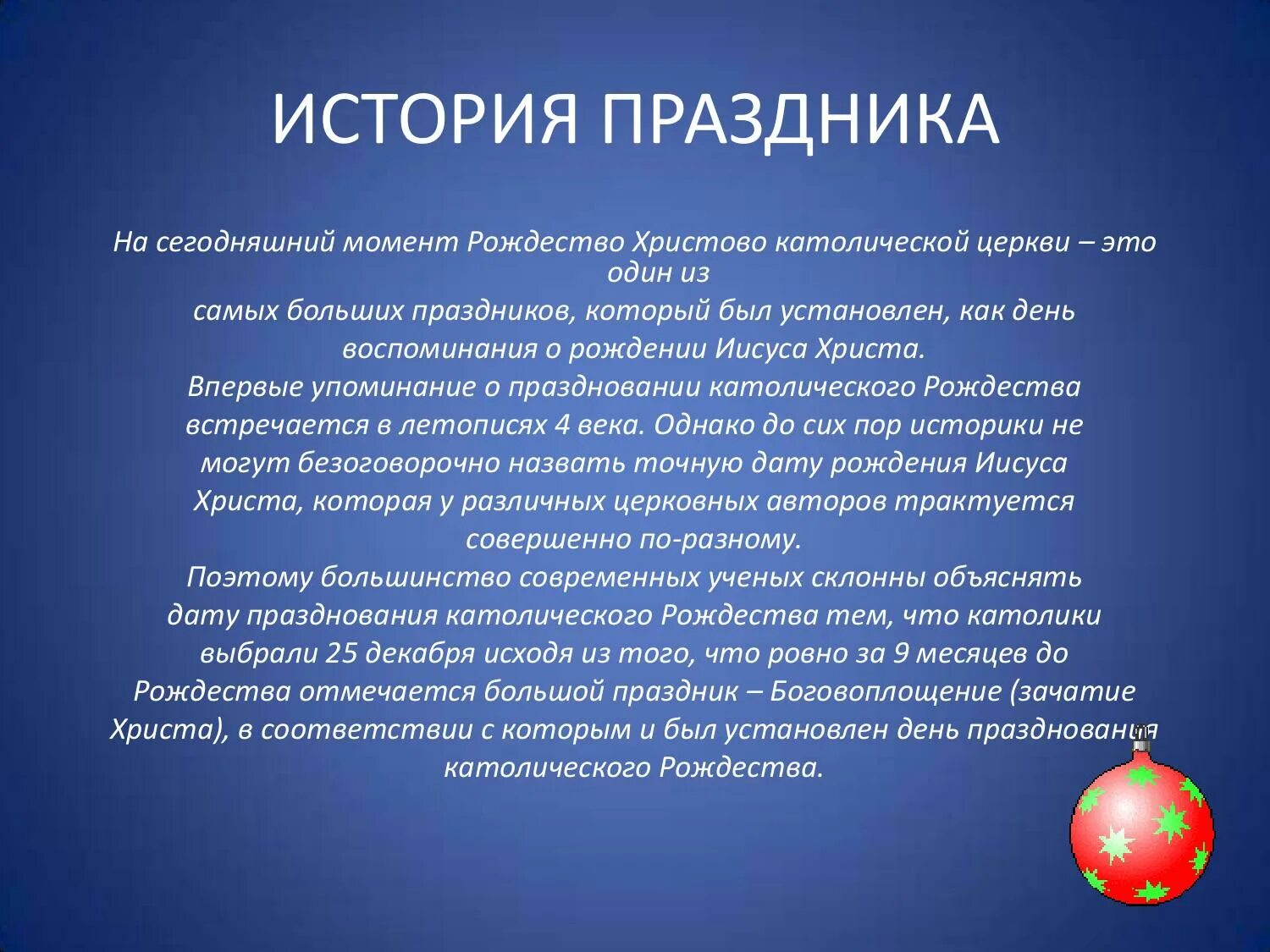 ИСТОРИЯ ПРАЗДНИКА

На сегодняшний момент Рождество Христово католической церкви – это один из самых больших праздников, который был установлен, как день воспоминания о рождении Иисуса Христа.
Впервые упоминание о праздновании католического Рождества встречается в летописях 4 века. Однако до сих пор историки не могут безоговорочно назвать точную дату рождения Иисуса Христа, которая у различных церковных авторов трактуется совершенно по-разному.
Поэтому большинство современных ученых склонны объяснять дату празднования католического Рождества тем, что католики выбрали 25 декабря исходя из того, что ровно за 9 месяцев до Рождества отмечается большой праздник – Боговоплощение (зачатие Христа), в соответствии с которым и был установлен день празднования католического Рождества.